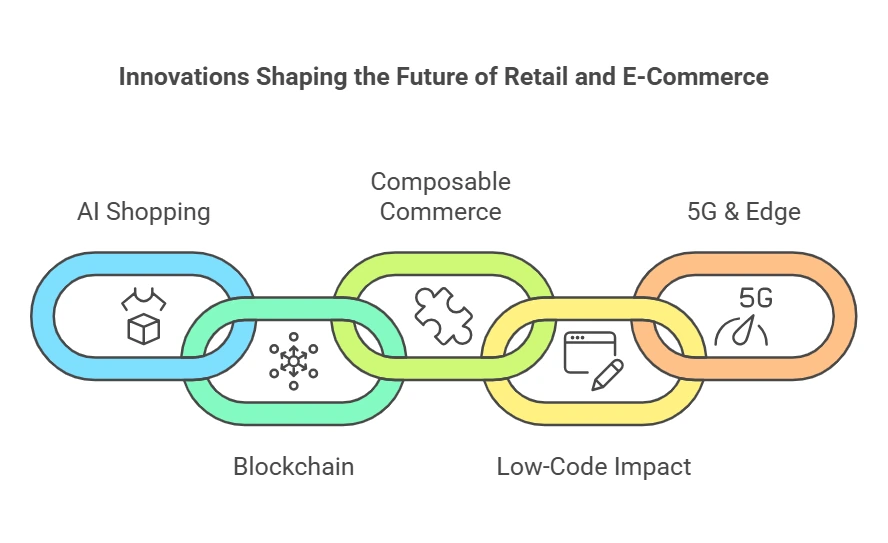 Innovations Shaping the Future of Retail and E-Commerce

AI Shopping

Composable Commerce

5G & Edge

5G

Blockchain

Low-Code Impact